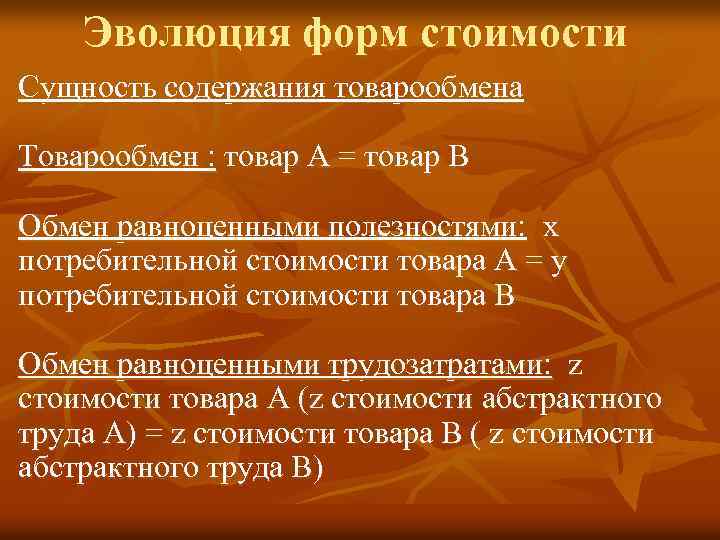 Эволюция форм стоимости

Сущность содержания товарообмена

Товарообмен : товар А = товар В

Обмен равноценными полезностями: х потребительной стоимости товара А = у потребительной стоимости товара В

Обмен равноценными трудозатратами: z стоимости товара А (z стоимости абстрактного труда А) = z стоимости товара В ( z стоимости абстрактного труда В)